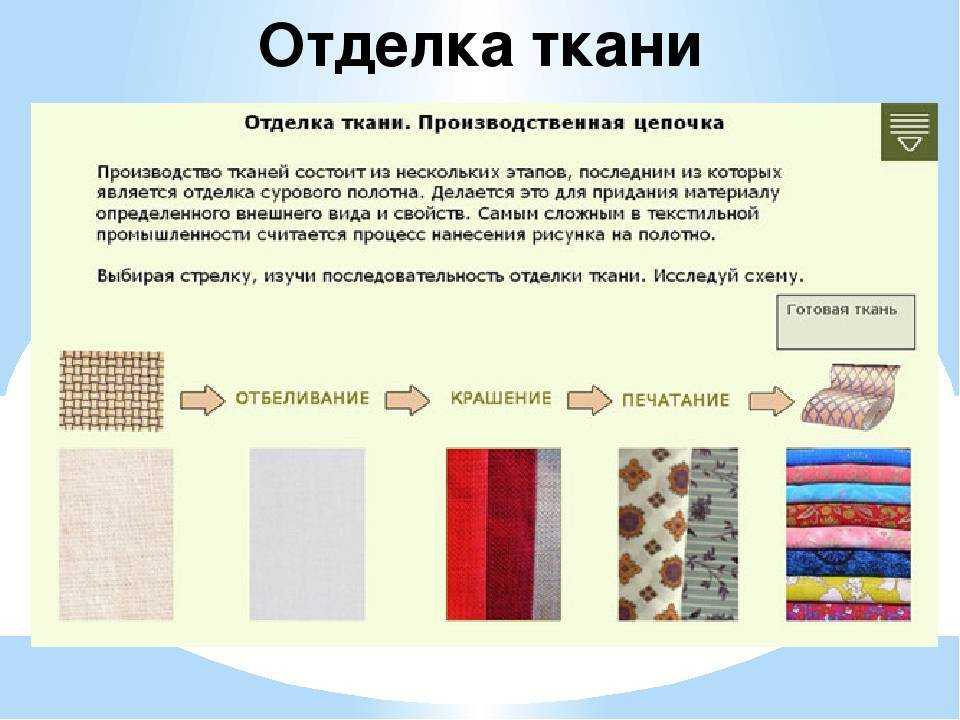 Отделка ткани

Отделка ткани. Производственная цепочка

Производство тканей состоит из нескольких этапов, последним из которых является отделка сурового полотна. Делается это для придания материалу определенного внешнего вида и свойств. Самым сложным в текстильной промышленности считается процесс нанесения рисунка на полотно.

Выбирая стрелку, изучи последовательность отделки ткани. Исследуй схему.

Готовая ткань

ОТБЕЛИВАНИЕ

КРАШЕНИЕ

ПЕЧАТАНИЕ